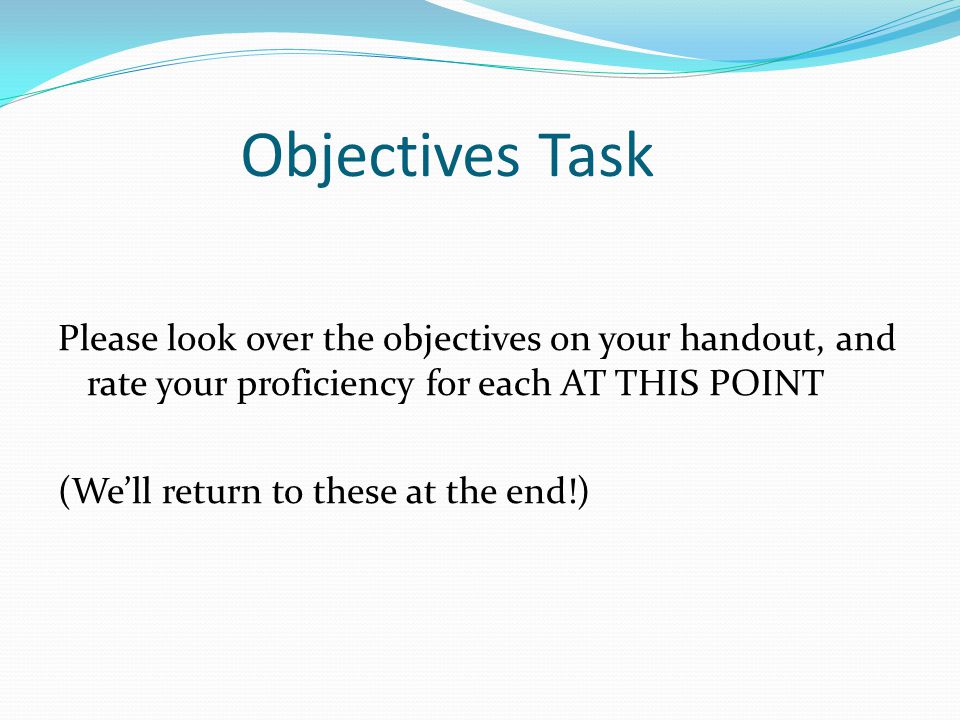 Objectives Task

Please look over the objectives on your handout, and rate your proficiency for each AT THIS POINT

(We’ll return to these at the end!)